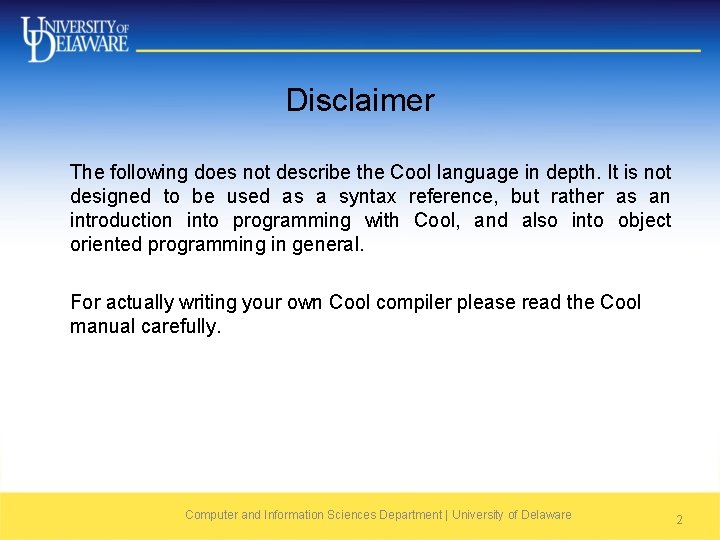 UNIVERSITY OF DELAWARE

Disclaimer

The following does not describe the Cool language in depth. It is not designed to be used as a syntax reference, but rather as an introduction into programming with Cool, and also into object oriented programming in general.

For actually writing your own Cool compiler please read the Cool manual carefully.

Computer and Information Sciences Department | University of Delaware

2